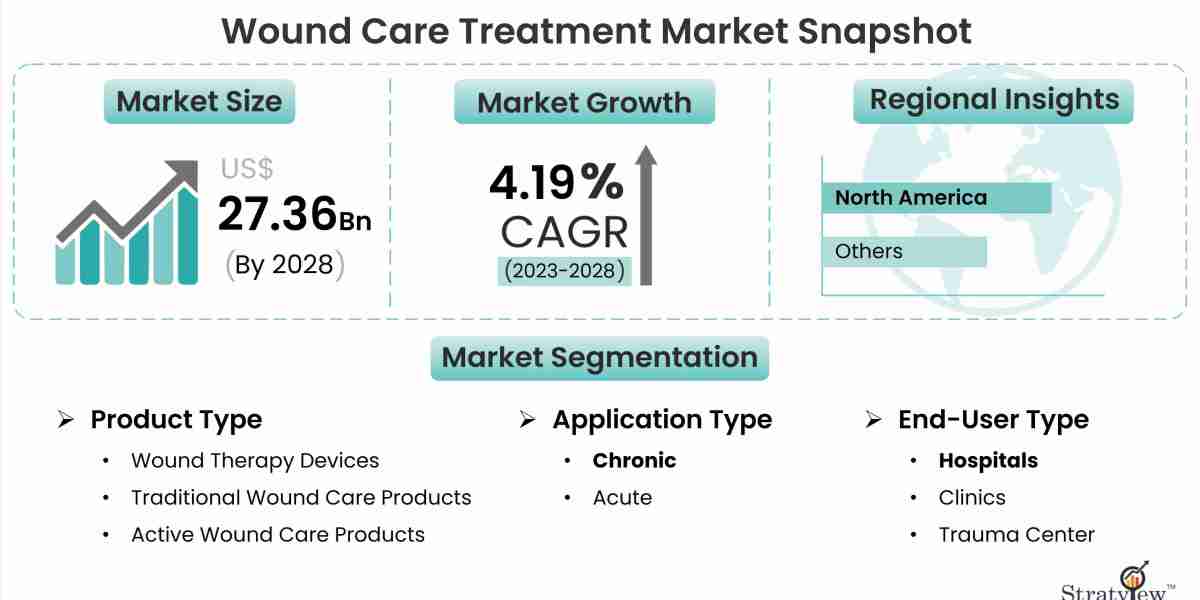 Wound Care Treatment Market Snapshot

Market Size

US$
27.36Bn
(By 2028)

Market Growth

4.19%
CAGR
(2023-2028)

Regional Insights

North America

Others

Market Segmentation

➢ Product Type
• Wound Therapy Devices
• Traditional Wound Care Products
• Active Wound Care Products

➢ Application Type
• Chronic
• Acute

➢ End-User Type
• Hospitals
• Clinics
• Trauma Center

Stratview™